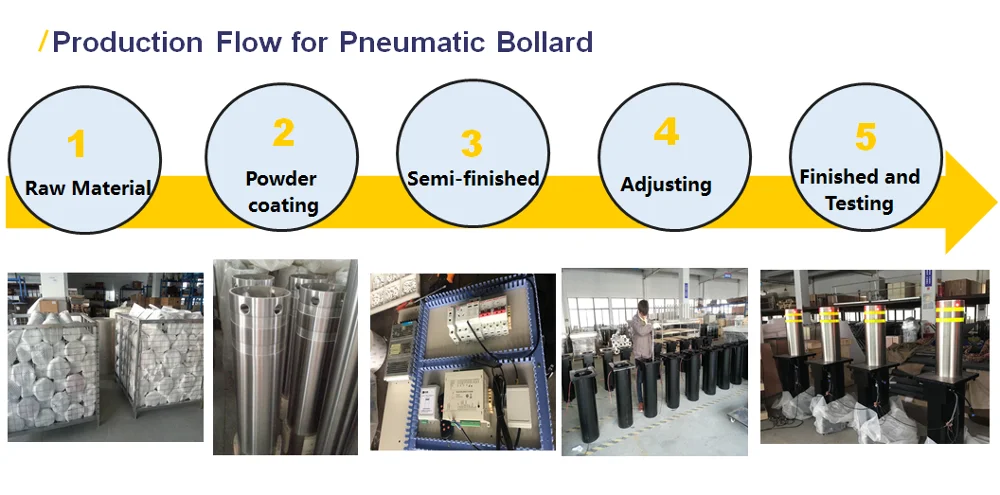 /Production Flow for Pneumatic Bollard

1
Raw Material

2
Powder coating

3
Semi-finished

4
Adjusting

5
Finished and Testing